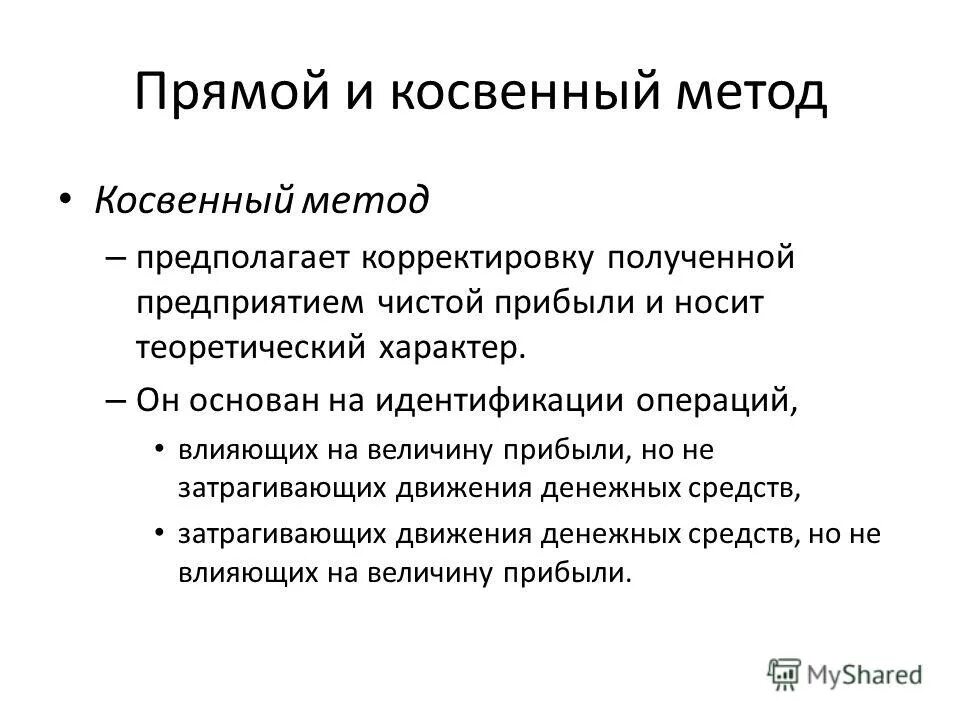 Прямой и косвенный метод

• Косвенный метод

– предполагает корректировку полученной предприятием чистой прибыли и носит теоретический характер.

– Он основан на идентификации операций,

• влияющих на величину прибыли, но не затрагивающих движения денежных средств,

• затрагивающих движения денежных средств, но не влияющих на величину прибыли.

MyShared